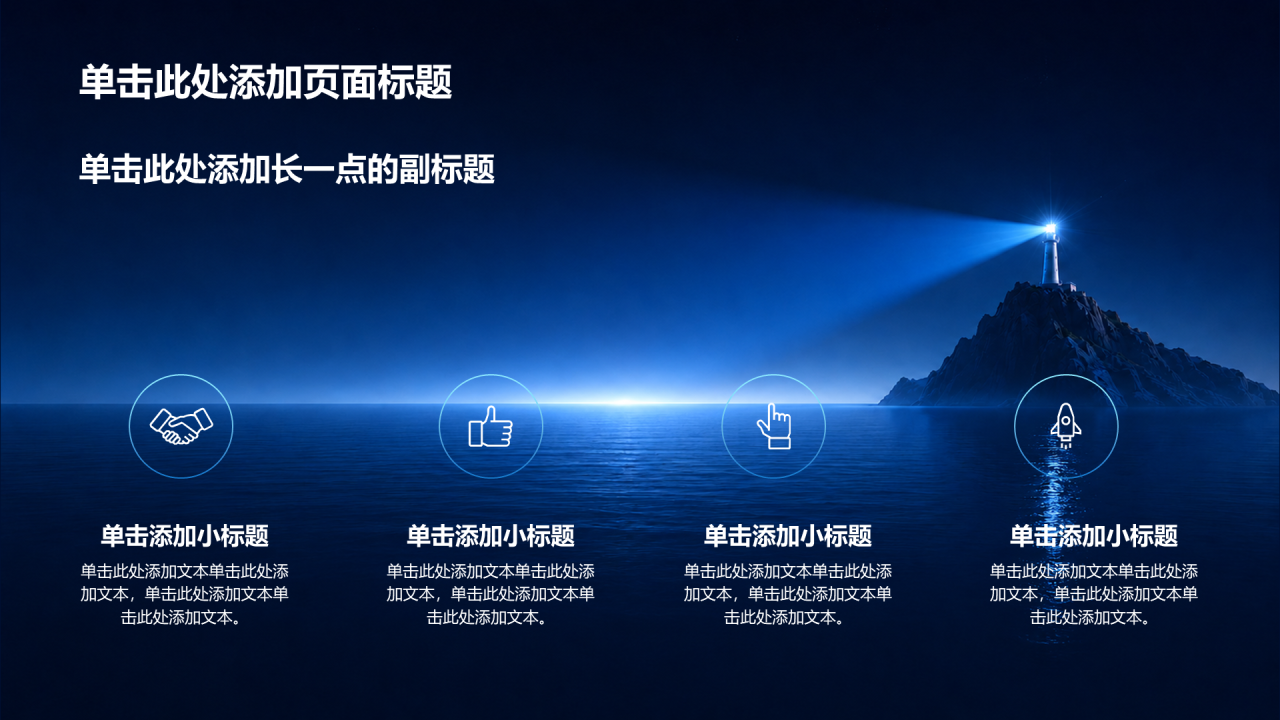 单击此处添加页面标题

单击此处添加长一点的副标题

单击添加小标题

单击此处添加文本单击此处添加文本，单击此处添加文本单击此处添加文本。

单击添加小标题

单击此处添加文本单击此处添加文本，单击此处添加文本单击此处添加文本。

单击添加小标题

单击此处添加文本单击此处添加文本，单击此处添加文本单击此处添加文本。

单击添加小标题

单击此处添加文本单击此处添加文本，单击此处添加文本单击此处添加文本。